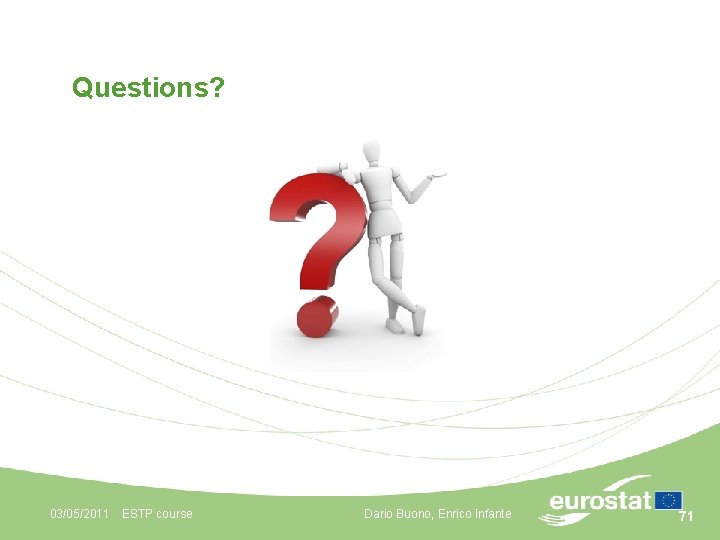 Questions?

03/05/2011 ESTP course

Dario Buono, Enrico Infante

eurostat

71